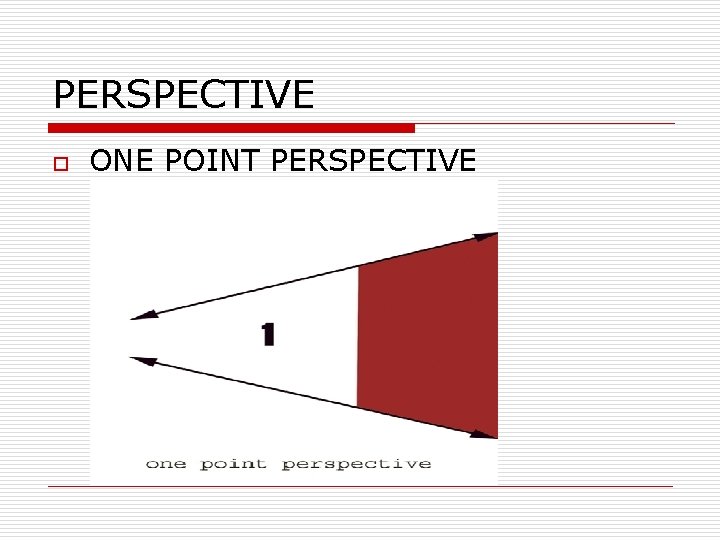 PERSPECTIVE

ONE POINT PERSPECTIVE

1

one point perspective